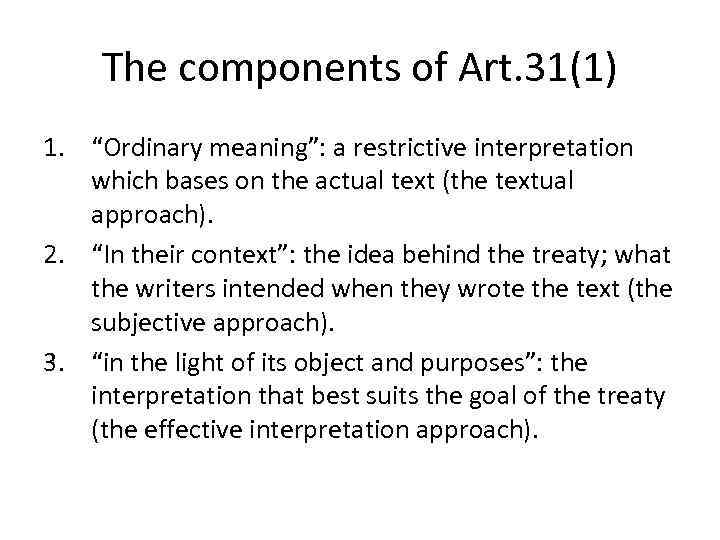 The components of Art.31(1)

1. “Ordinary meaning”: a restrictive interpretation which bases on the actual text (the textual approach).
2. “In their context”: the idea behind the treaty; what the writers intended when they wrote the text (the subjective approach).
3. “in the light of its object and purposes”: the interpretation that best suits the goal of the treaty (the effective interpretation approach).